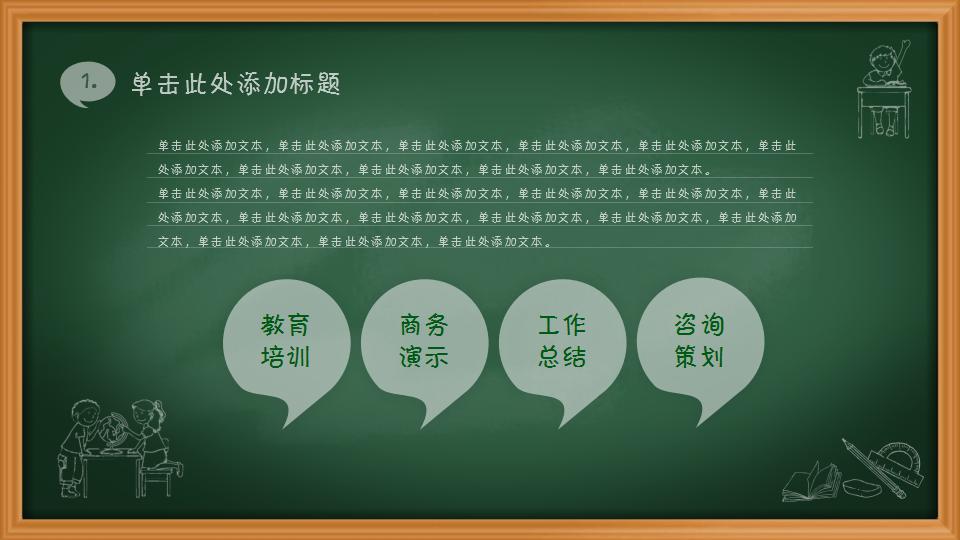 1. 单击此处添加标题

单击此处添加文本，单击此处添加文本，单击此处添加文本，单击此处添加文本，单击此处添加文本，单击此处添加文本，单击此处添加文本，单击此处添加文本，单击此处添加文本，单击此处添加文本。

单击此处添加文本，单击此处添加文本，单击此处添加文本，单击此处添加文本，单击此处添加文本，单击此处添加文本，单击此处添加文本，单击此处添加文本，单击此处添加文本，单击此处添加文本，单击此处添加文本，单击此处添加文本，单击此处添加文本，单击此处添加文本。

教育培训

商务演示

工作总结

咨询策划